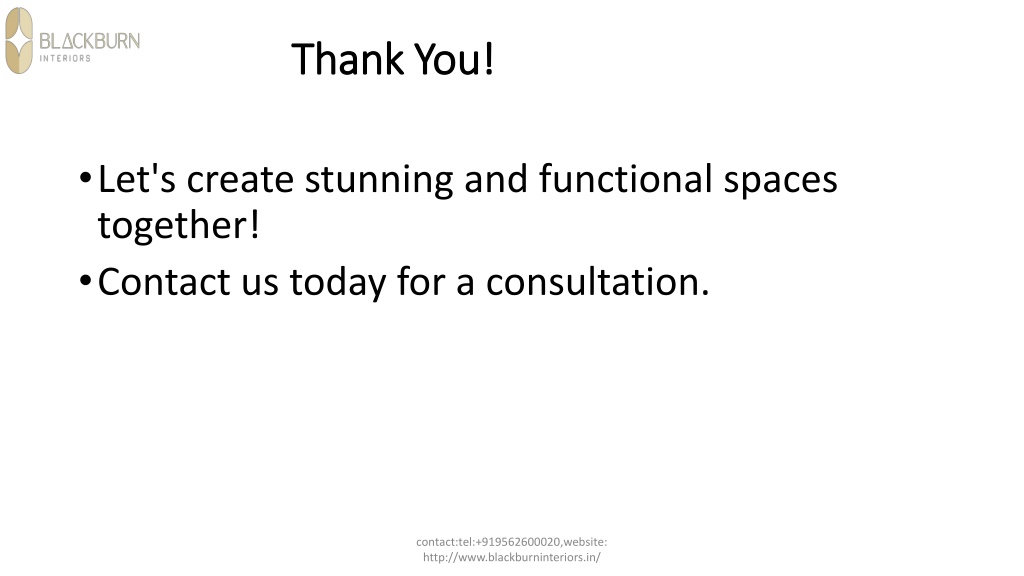 BLACKBURN
INTERIORS

Thank You!

• Let's create stunning and functional spaces together!
• Contact us today for a consultation.

contact:tel:+919562600020,website: http://www.blackburninteriors.in/